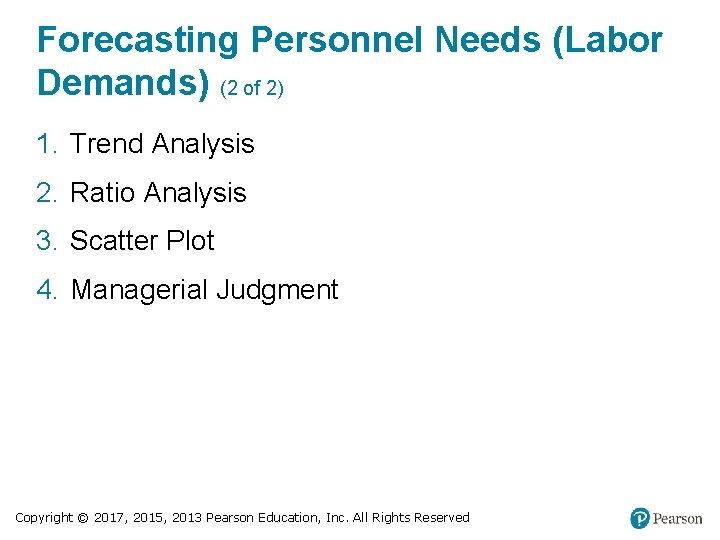 Forecasting Personnel Needs (Labor Demands) (2 of 2)

1. Trend Analysis
2. Ratio Analysis
3. Scatter Plot
4. Managerial Judgment

Copyright © 2017, 2015, 2013 Pearson Education, Inc. All Rights Reserved

Pearson